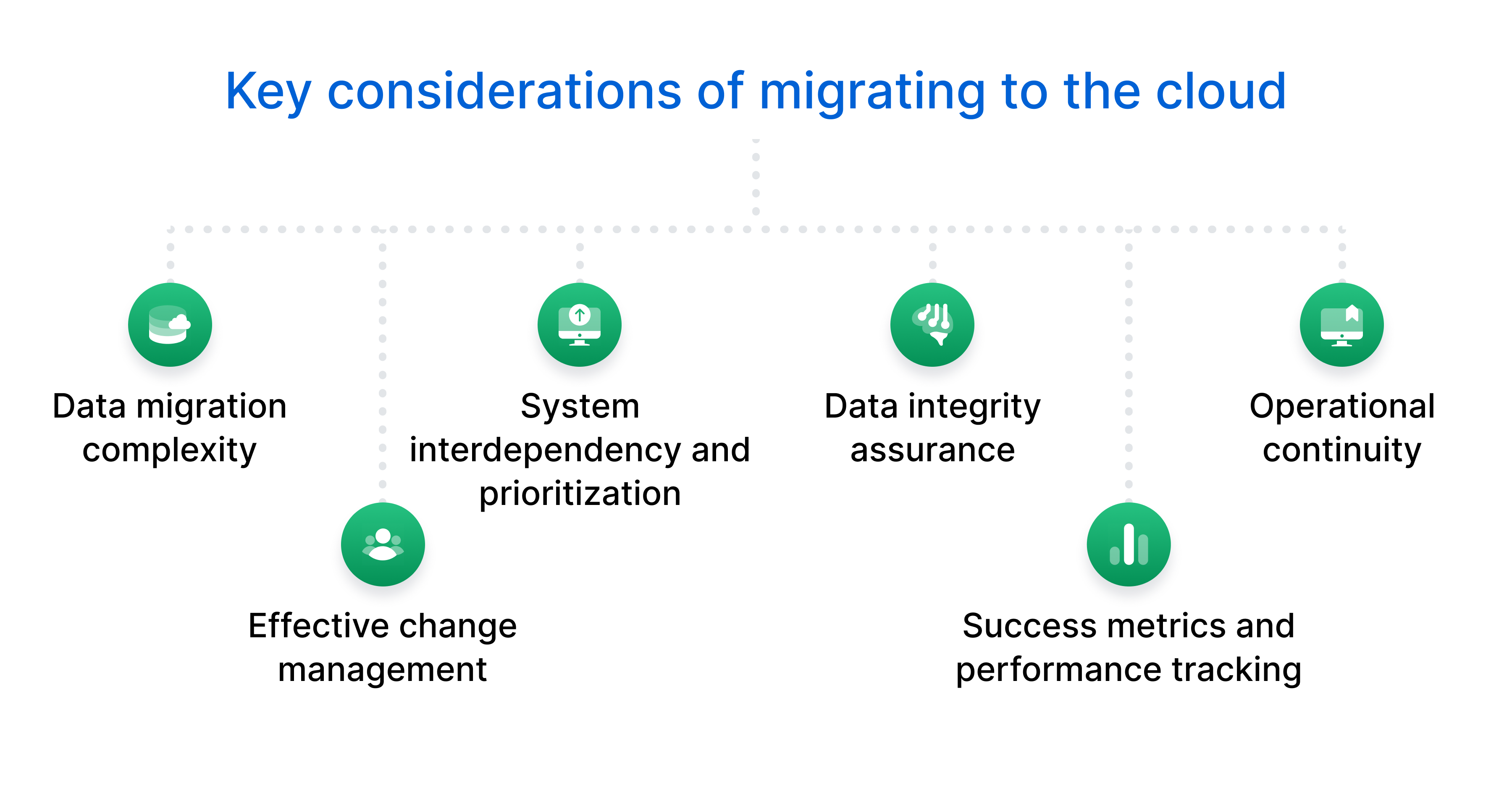 Key considerations of migrating to the cloud

Data migration complexity

Effective change management

System interdependency and prioritization

Data integrity assurance

Success metrics and performance tracking

Operational continuity